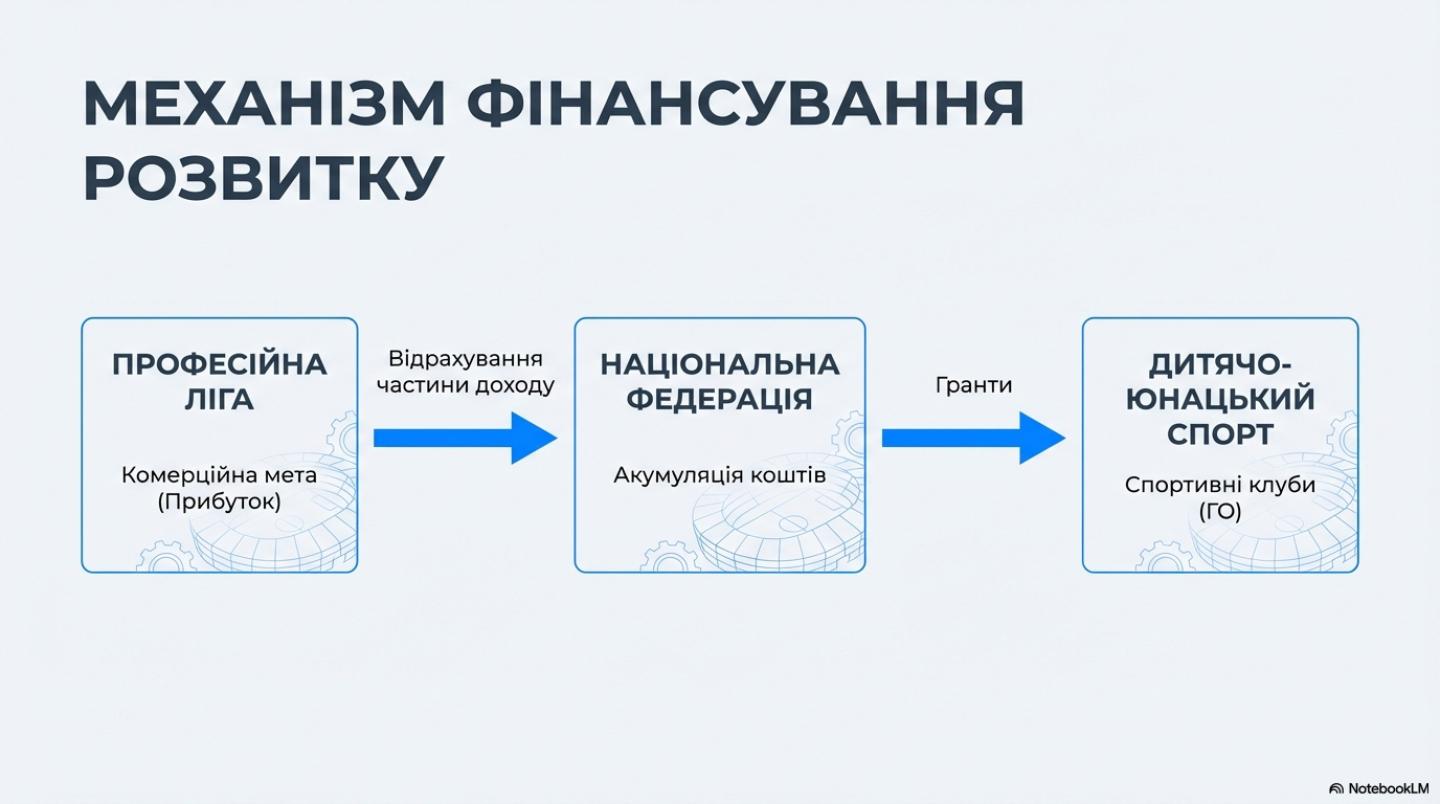 МЕХАНІЗМ ФІНАНСУВАННЯ РОЗВИТКУ

ПРОФЕСІЙНА ЛІГА

Комерційна мета (Прибуток)

Відрахування частини доходу

НАЦІОНАЛЬНА ФЕДЕРАЦІЯ

Акумуляція коштів

Гранти

ДИТЯЧО-ЮНАЦЬКИЙ СПОРТ

Спортивні клуби (ГО)

NotebookLM